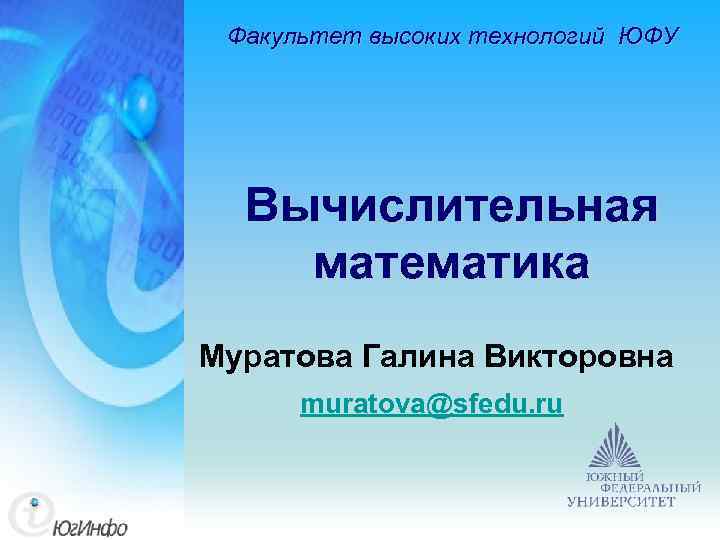 Факультет высоких технологий ЮФУ

Вычислительная математика

Муратова Галина Викторовна

muratova@sfedu.ru

ЮЖНЫЙ ФЕДЕРАЛЬНЫЙ УНИВЕРСИТЕТ

ЮгИнфо